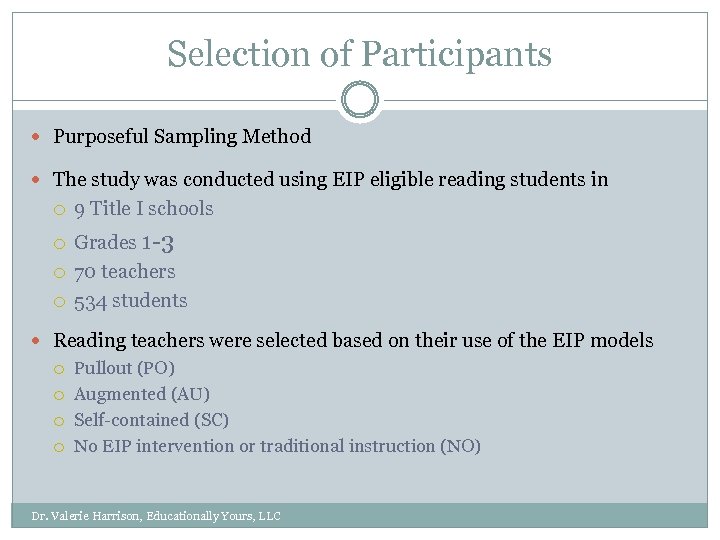 Selection of Participants

Purposeful Sampling Method

The study was conducted using EIP eligible reading students in

9 Title I schools

Grades 1-3

70 teachers

534 students

Reading teachers were selected based on their use of the EIP models

Pullout (PO)

Augmented (AU)

Self-contained (SC)

No EIP intervention or traditional instruction (NO)

Dr. Valerie Harrison, Educationally Yours, LLC